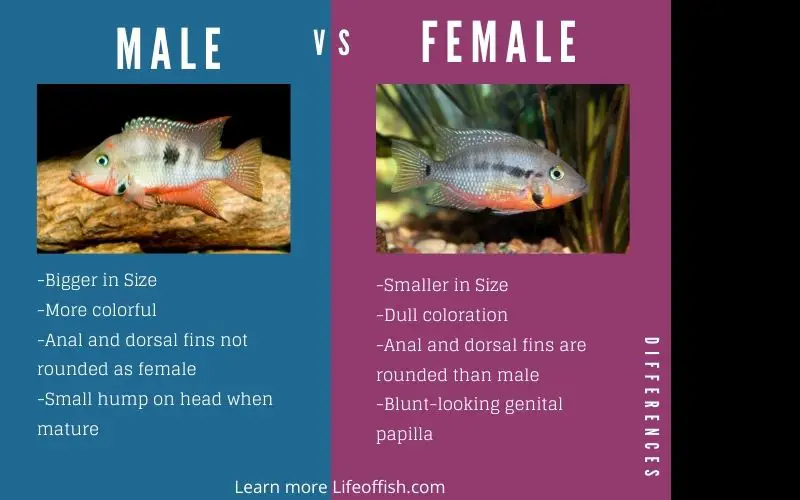 MALE

VS

FEMALE

-Bigger in Size
-More colorful
-Anal and dorsal fins not rounded as female
-Small hump on head when mature

-Smaller in Size
-Dull coloration
-Anal and dorsal fins are rounded than male
-Blunt-looking genital papilla

DIFFERENCES

Learn more Lifeoffish.com